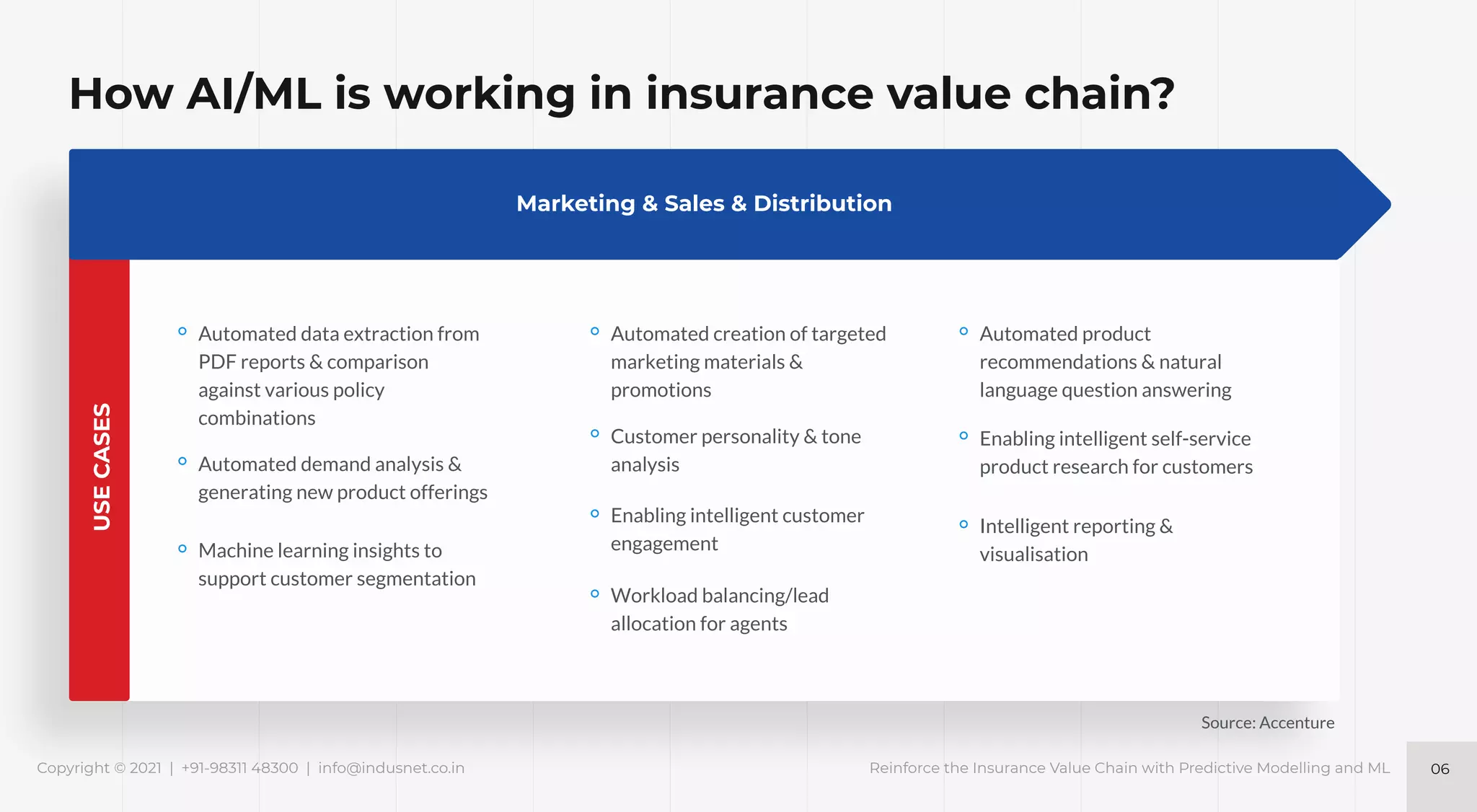 How AI/ML is working in insurance value chain?

Marketing & Sales & Distribution

USE CASES

- Automated data extraction from PDF reports & comparison against various policy combinations
- Automated demand analysis & generating new product offerings
- Machine learning insights to support customer segmentation

- Automated creation of targeted marketing materials & promotions
- Customer personality & tone analysis
- Enabling intelligent customer engagement
- Workload balancing/lead allocation for agents

- Automated product recommendations & natural language question answering
- Enabling intelligent self-service product research for customers
- Intelligent reporting & visualisation

Source: Accenture

Copyright © 2021 | +91-98311 48300 | info@indusnet.co.in

Reinforce the Insurance Value Chain with Predictive Modelling and ML

06